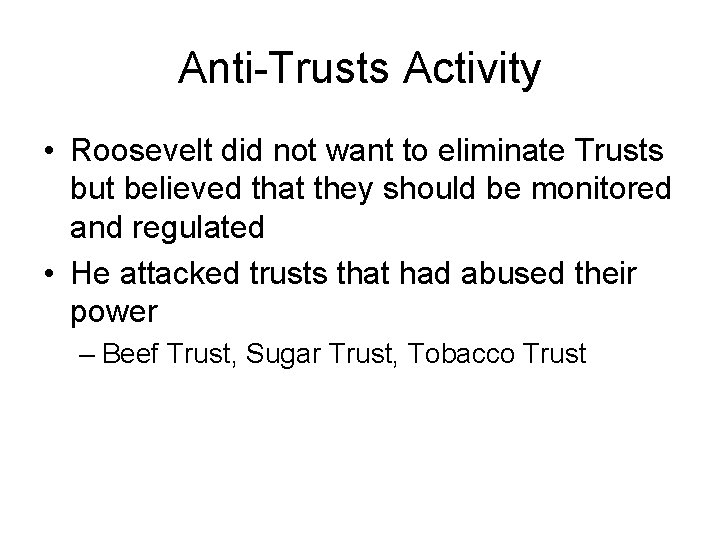 Anti-Trusts Activity

• Roosevelt did not want to eliminate Trusts but believed that they should be monitored and regulated

• He attacked trusts that had abused their power

– Beef Trust, Sugar Trust, Tobacco Trust